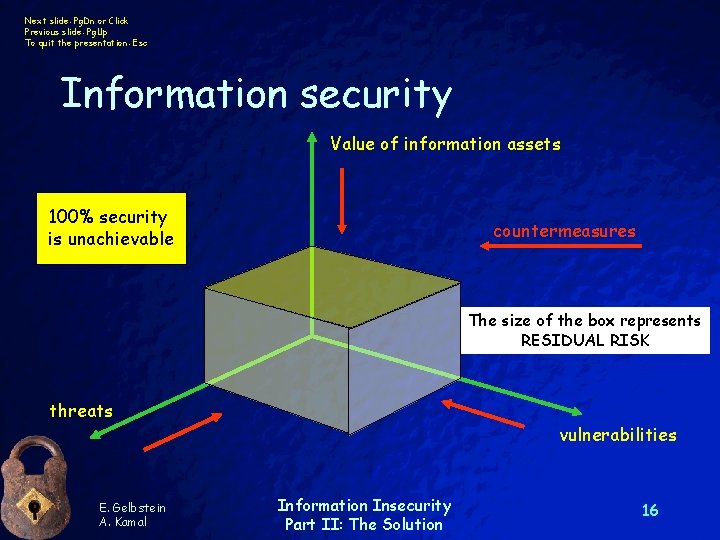 Next slide: PgDn or Click
Previous slide: PgUp
To quit the presentation: Esc

Information security

Value of information assets

100% security is unachievable

countermeasures

The size of the box represents RESIDUAL RISK

threats

vulnerabilities

E. Gelbstein
A. Kamal

Information Insecurity
Part II: The Solution

16